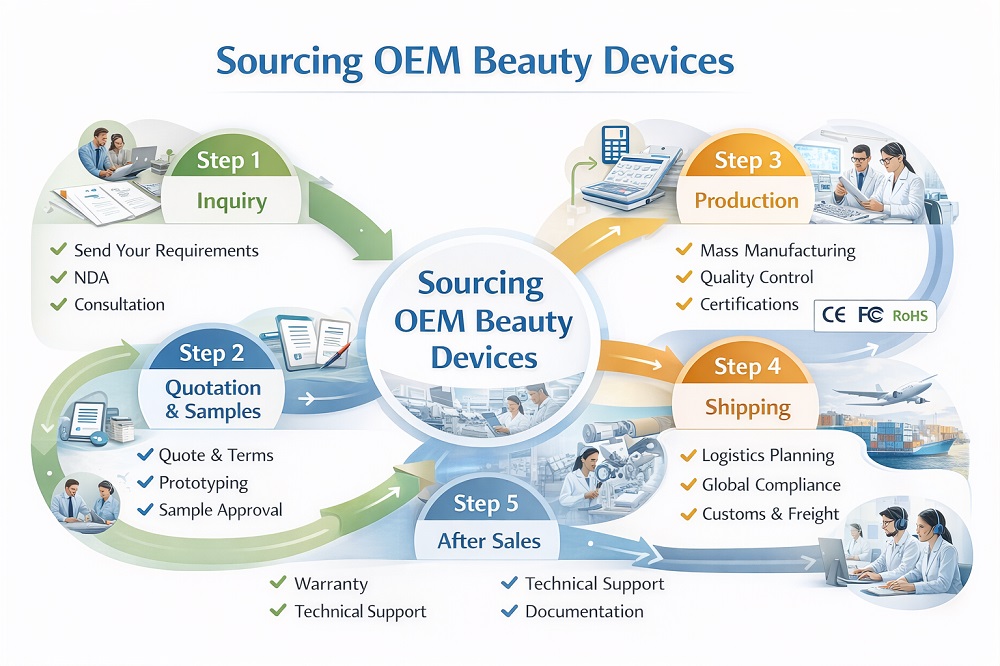 Sourcing OEM Beauty Devices

Step 1
Inquiry
✓ Send Your Requirements
✓ NDA
✓ Consultation

Step 2
Quotation & Samples
✓ Quote & Terms
✓ Prototyping
✓ Sample Approval

Sourcing OEM Beauty Devices

Step 3
Production
✓ Mass Manufacturing
✓ Quality Control
✓ Certifications
CE FC RoHS

Step 4
Shipping
✓ Logistics Planning
✓ Global Compliance
✓ Customs & Freight

Step 5
After Sales
✓ Warranty
✓ Technical Support
✓ Technical Support
✓ Documentation